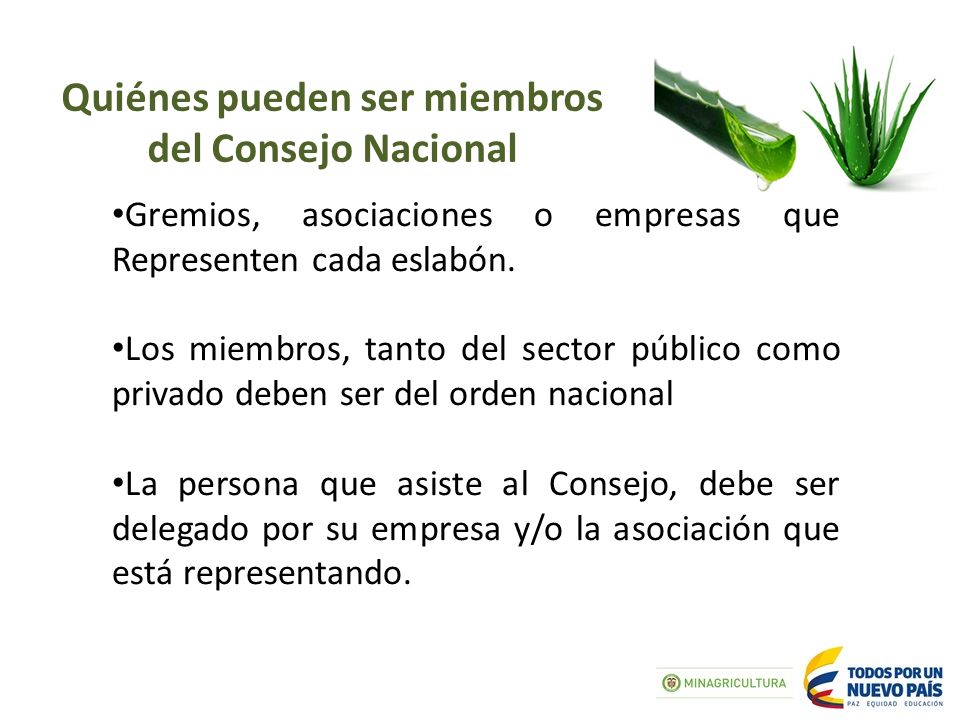 Quiénes pueden ser miembros del Consejo Nacional

•Gremios, asociaciones o empresas que Representen cada eslabón.

•Los miembros, tanto del sector público como privado deben ser del orden nacional

•La persona que asiste al Consejo, debe ser delegado por su empresa y/o la asociación que está representando.

MINAGRICULTURA

TODOS POR UN NUEVO PAÍS
PAZ EQUIDAD EDUCACIÓN